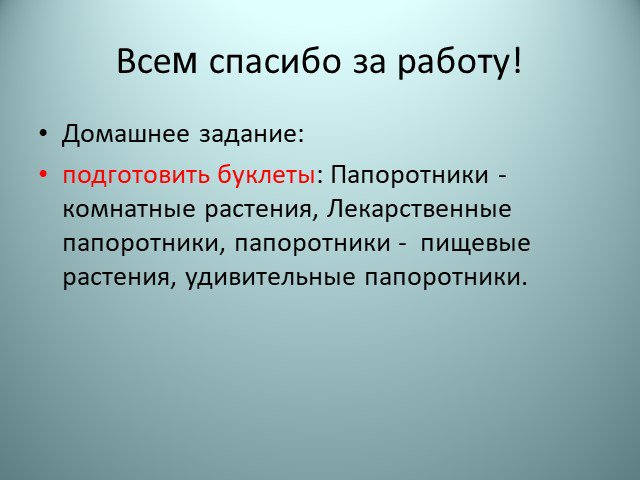 Всем спасибо за работу!

• Домашнее задание:

• подготовить буклеты: Папоротники - комнатные растения, Лекарственные папоротники, папоротники - пищевые растения, удивительные папоротники.